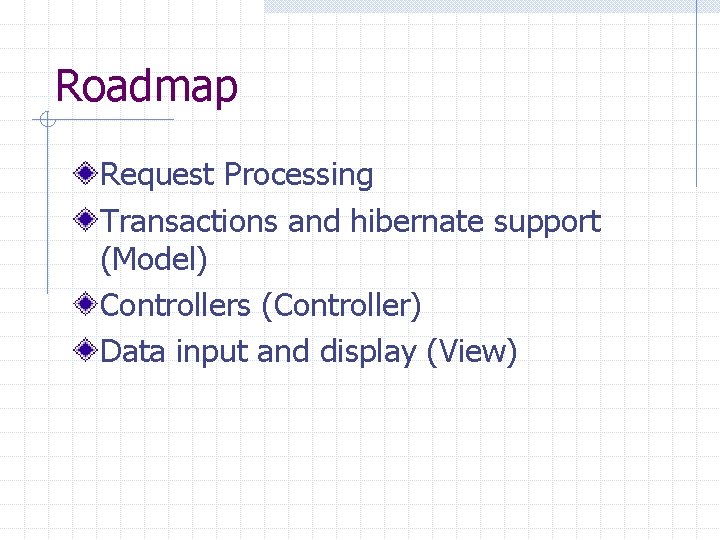 Roadmap

Request Processing

Transactions and hibernate support (Model)

Controllers (Controller)

Data input and display (View)